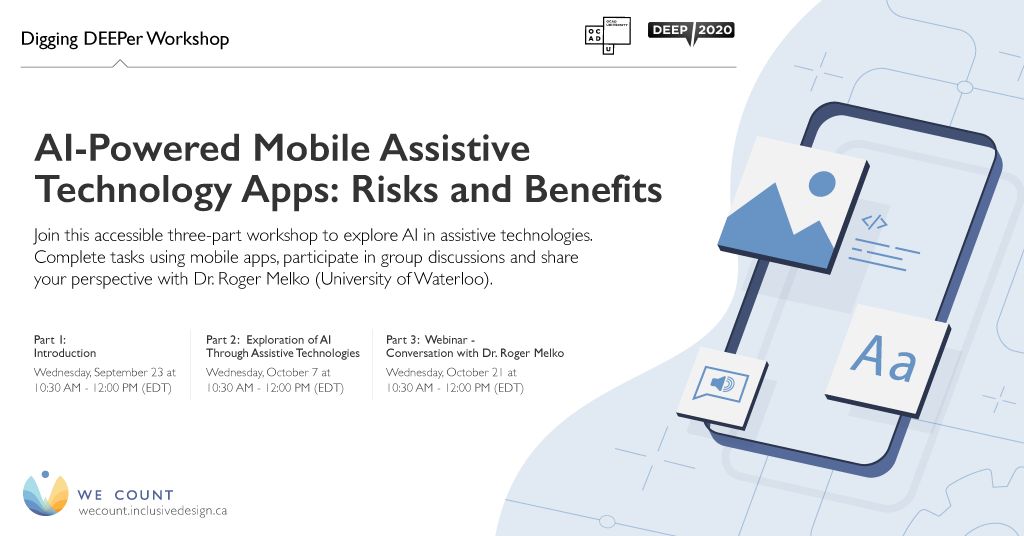 Digging DEEPer Workshop

OCAD UNIVERSITY

DEEP 2020

AI-Powered Mobile Assistive Technology Apps: Risks and Benefits

Join this accessible three-part workshop to explore AI in assistive technologies. Complete tasks using mobile apps, participate in group discussions and share your perspective with Dr. Roger Melko (University of Waterloo).

Part 1:
Introduction
Wednesday, September 23 at 10:30 AM - 12:00 PM (EDT)

Part 2: Exploration of AI Through Assistive Technologies
Wednesday, October 7 at 10:30 AM - 12:00 PM (EDT)

Part 3: Webinar - Conversation with Dr. Roger Melko
Wednesday, October 21 at 10:30 AM - 12:00 PM (EDT)

</>

Aa

WE COUNT
wecount.inclusivedesign.ca